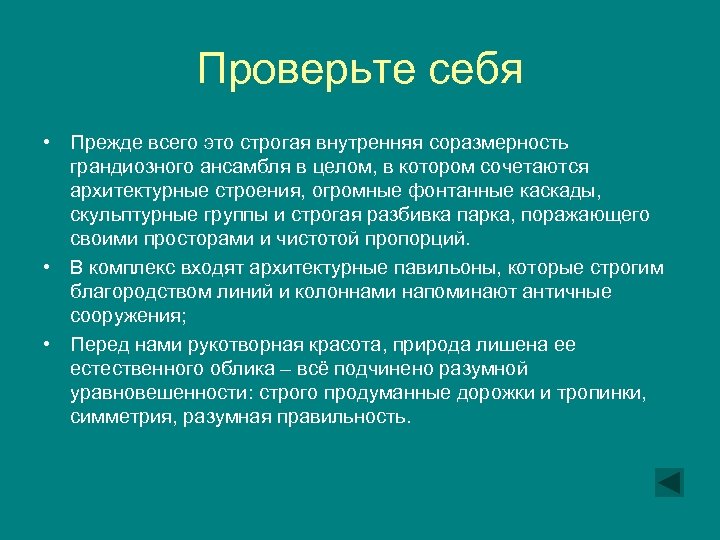 Проверьте себя

• Прежде всего это строгая внутренняя соразмерность грандиозного ансамбля в целом, в котором сочетаются архитектурные строения, огромные фонтанные каскады, скульптурные группы и строгая разбивка парка, поражающего своими просторами и чистотой пропорций.

• В комплекс входят архитектурные павильоны, которые строгим благородством линий и колоннами напоминают античные сооружения;

• Перед нами рукотворная красота, природа лишена ее естественного облика – всё подчинено разумной уравновешенности: строго продуманные дорожки и тропинки, симметрия, разумная правильность.